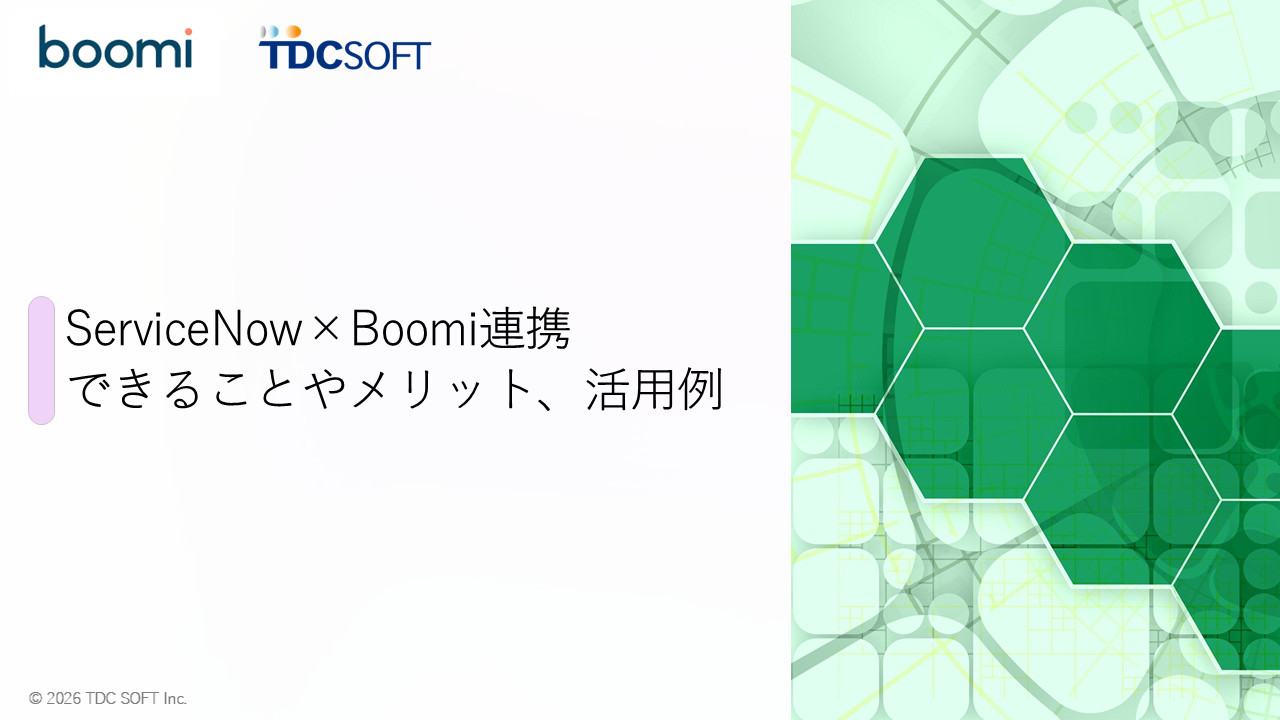 boomi TDCSOFT

ServiceNow×Boomi連携
できることやメリット、活用例

© 2026 TDC SOFT Inc.